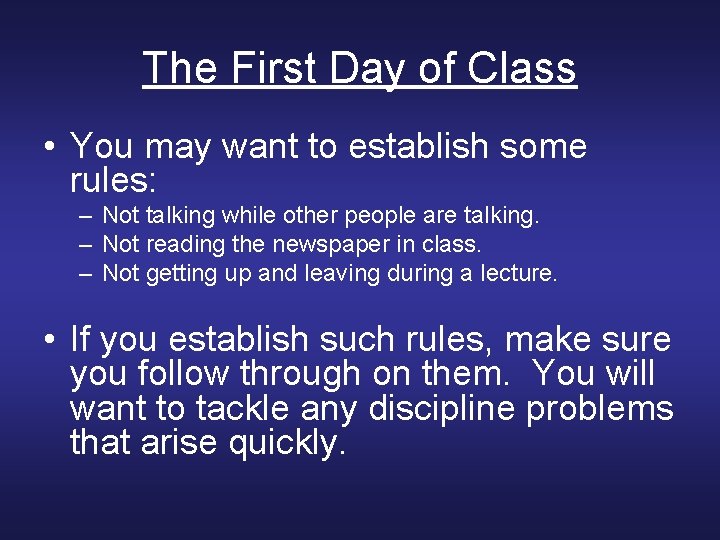 The First Day of Class

• You may want to establish some rules:
– Not talking while other people are talking.
– Not reading the newspaper in class.
– Not getting up and leaving during a lecture.

• If you establish such rules, make sure you follow through on them. You will want to tackle any discipline problems that arise quickly.